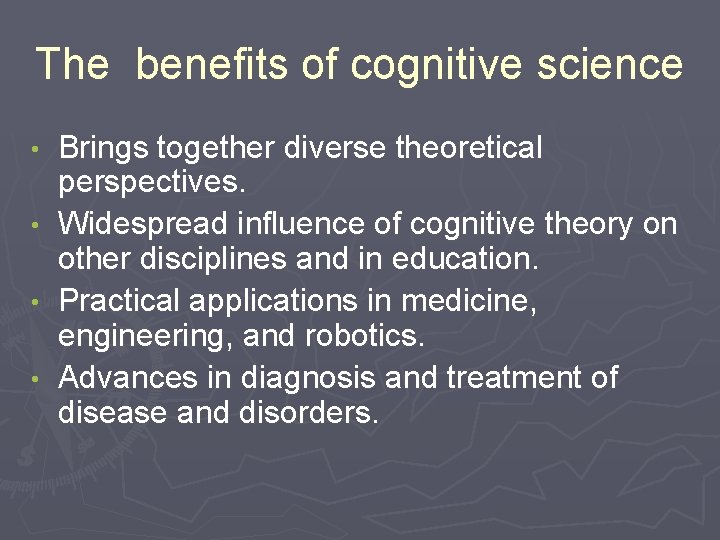 The  benefits of cognitive science

• Brings together diverse theoretical perspectives.
• Widespread influence of cognitive theory on other disciplines and in education.
• Practical applications in medicine, engineering, and robotics.
• Advances in diagnosis and treatment of disease and disorders.